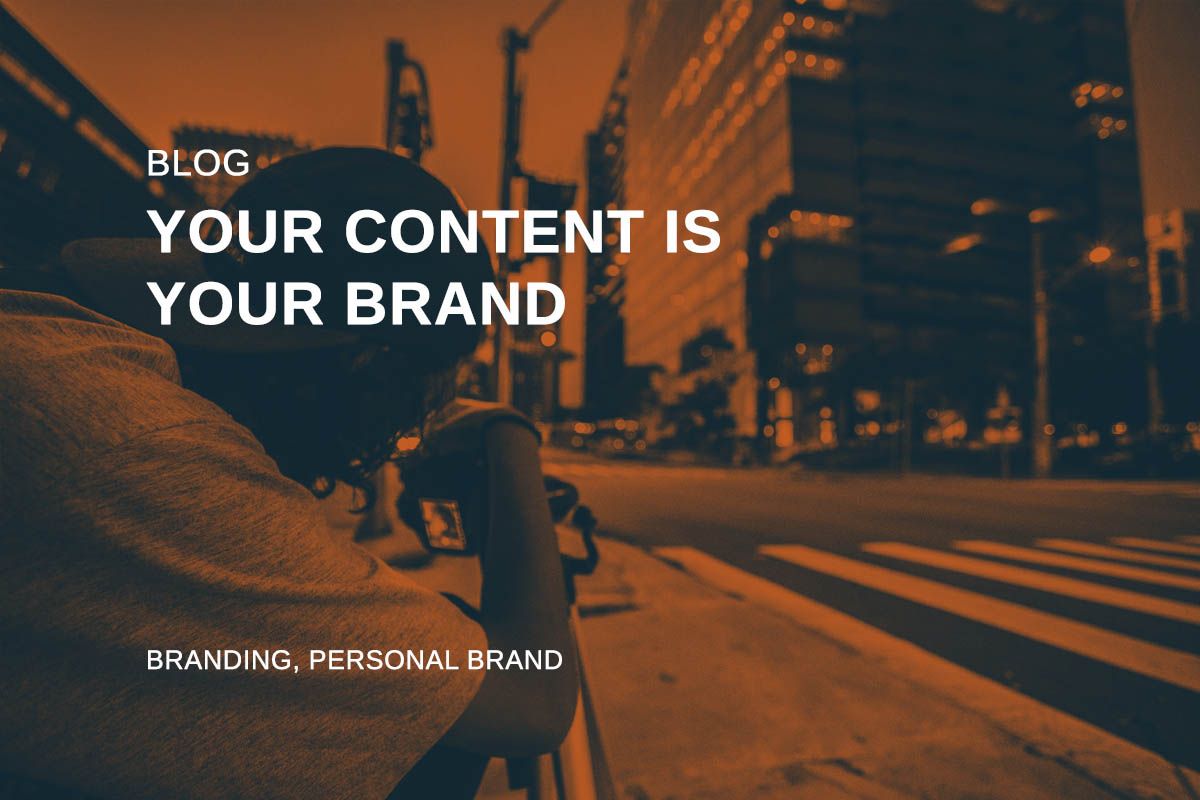 BLOG
YOUR CONTENT IS YOUR BRAND

BRANDING, PERSONAL BRAND